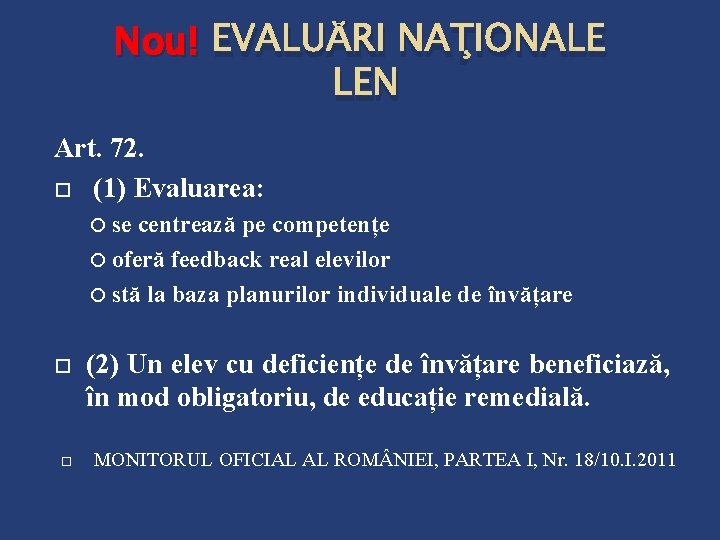 Nou! EVALUĂRI NAŢIONALE LEN

Art. 72.

(1) Evaluarea:

se centrează pe competențe

oferă feedback real elevilor

stă la baza planurilor individuale de învățare

(2) Un elev cu deficiențe de învățare beneficiază, în mod obligatoriu, de educaţie remedială.

MONITORUL OFICIAL AL ROMÂNIEI, PARTEA I, Nr. 18/10.I.2011